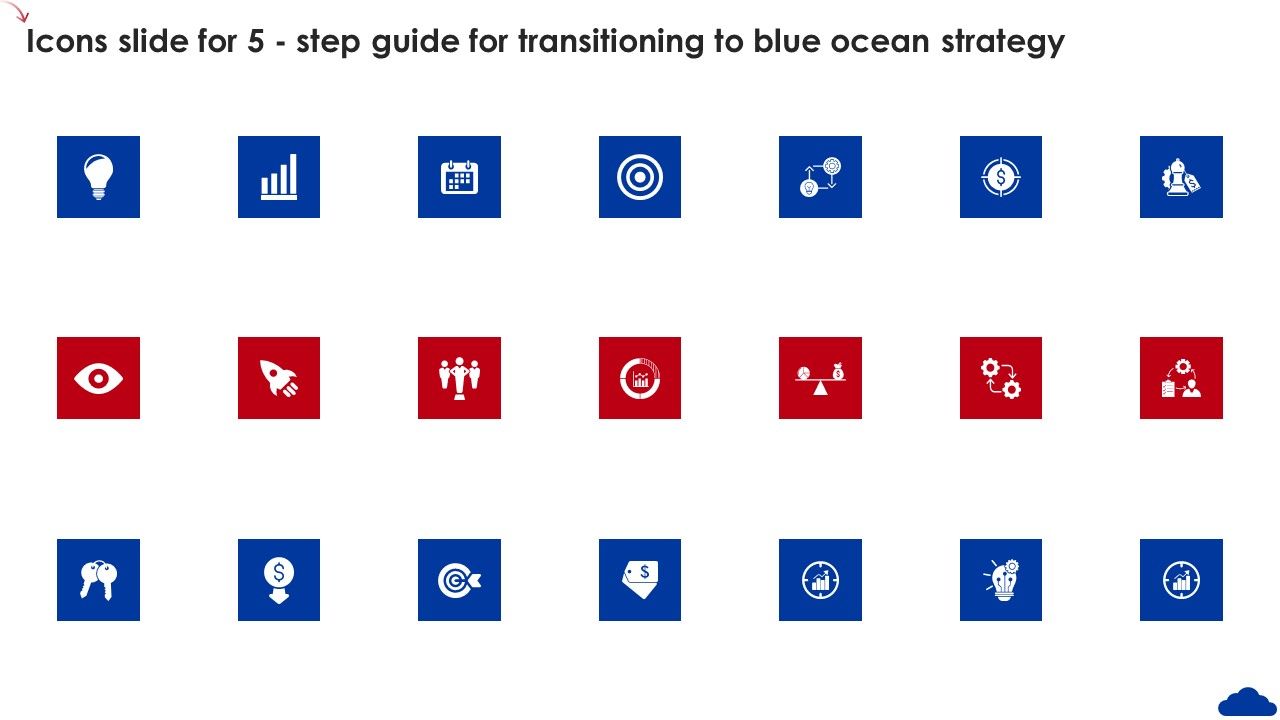 Icons slide for 5 - step guide for transitioning to blue ocean strategy